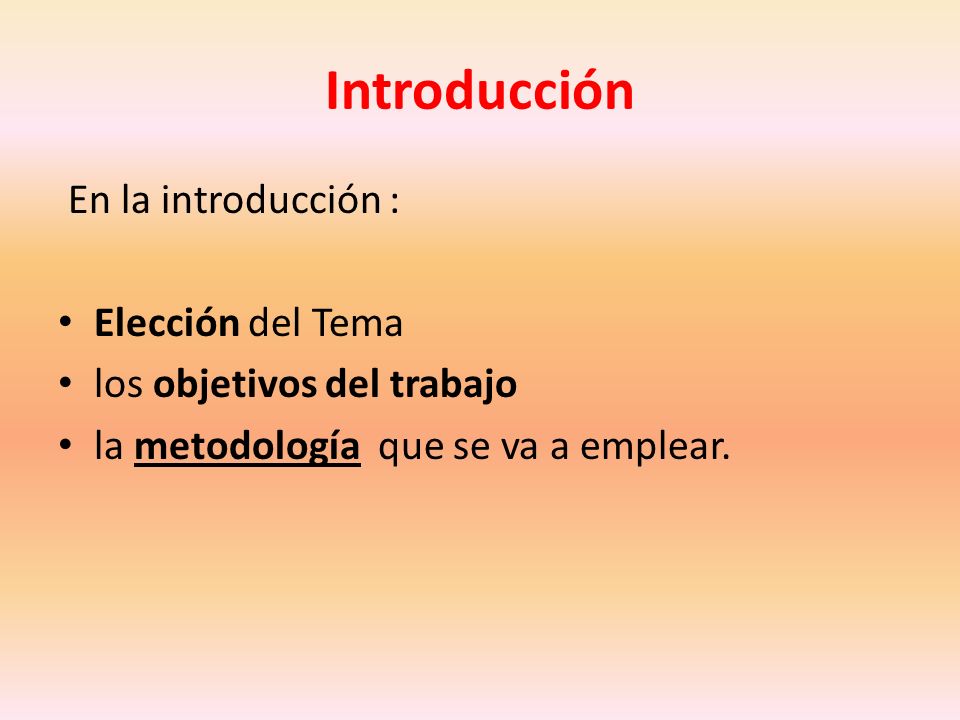 Introducción

En la introducción :

• Elección del Tema
• los objetivos del trabajo
• la metodología que se va a emplear.